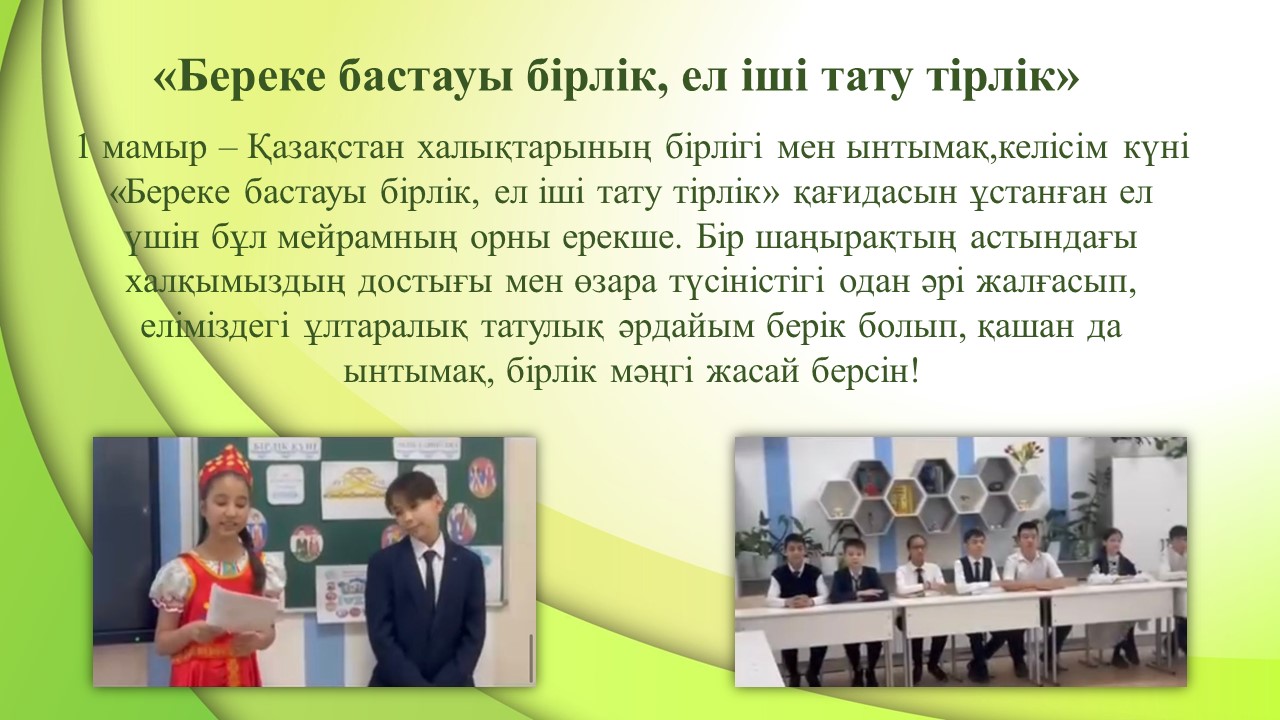 «Береке бастауы бірлік, ел іші тату тірлік»

1 мамыр – Қазақстан халықтарының бірлігі мен ынтымақ,келісім күні «Береке бастауы бірлік, ел іші тату тірлік» қағидасын ұстанған ел үшін бұл мейрамның орны ерекше. Бір шаңырақтың астындағы халқымыздың достығы мен өзара түсіністігі одан әрі жалғасып, еліміздегі ұлтаралық татулық әрдайым берік болып, қашан да ынтымақ, бірлік мәңгі жасай берсін!

БІРЛІК КҮНІ